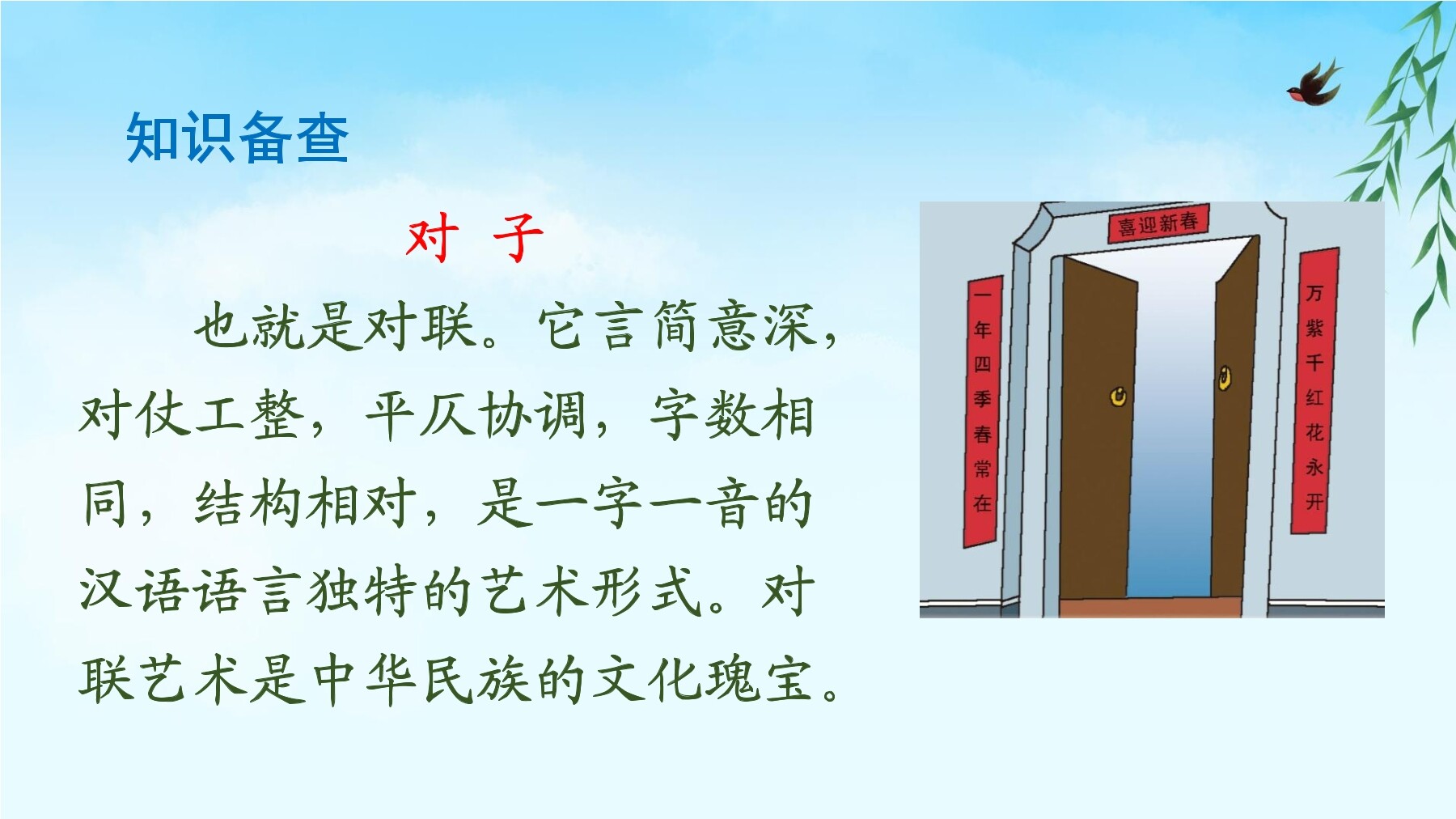 知识备查

对 子

也就是对联。它言简意深，对仗工整，平仄协调，字数相同，结构相对，是一字一音的汉语语言独特的艺术形式。对联艺术是中华民族的文化瑰宝。

喜迎新春

一年四季春常在

万紫千红花永开